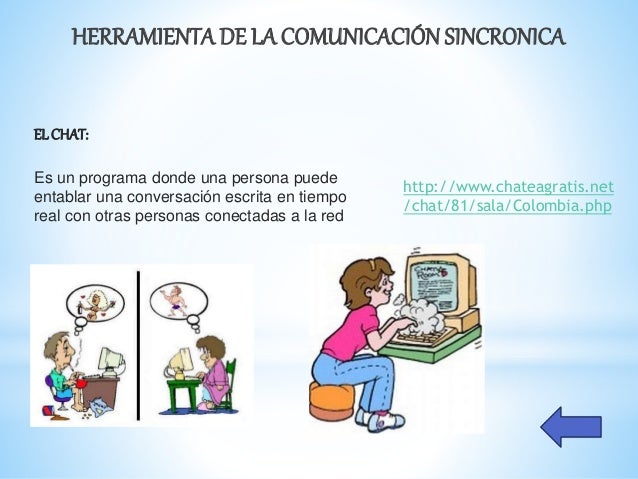 HERRAMIENTA DE LA COMUNICACIÓN SINCRONICA

EL CHAT:

Es un programa donde una persona puede entablar una conversación escrita en tiempo real con otras personas conectadas a la red

http://www.chateagratis.net/chat/81/sala/Colombia.php

Chat Room